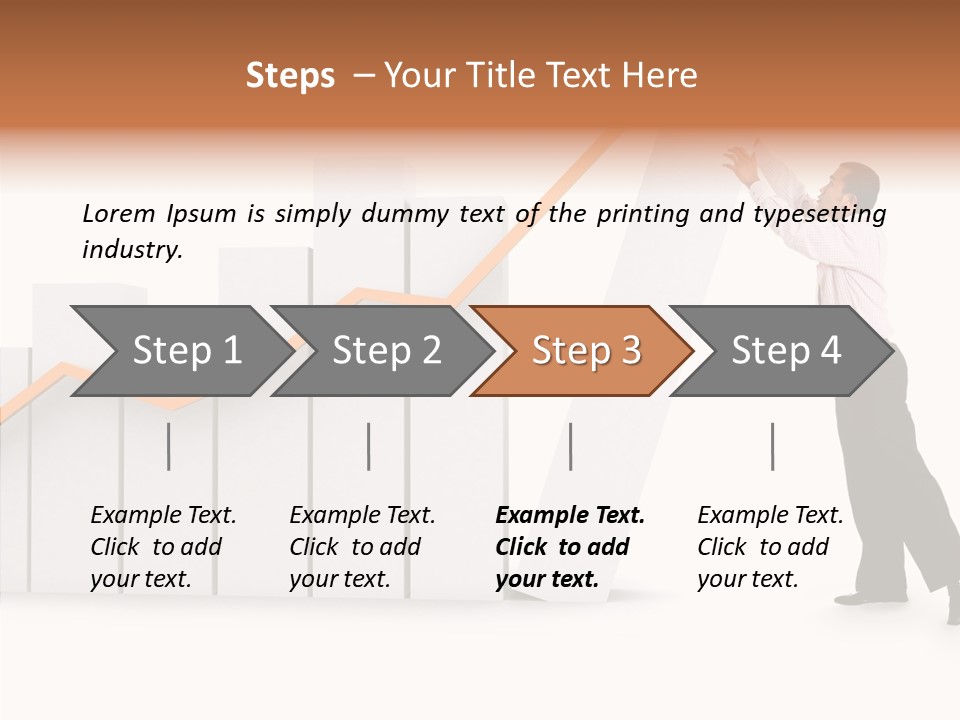 Steps – Your Title Text Here

Lorem Ipsum is simply dummy text of the printing and typesetting industry.

Step 1

Step 2

Step 3

Step 4

Example Text. Click to add your text.

Example Text. Click to add your text.

Example Text. Click to add your text.

Example Text. Click to add your text.